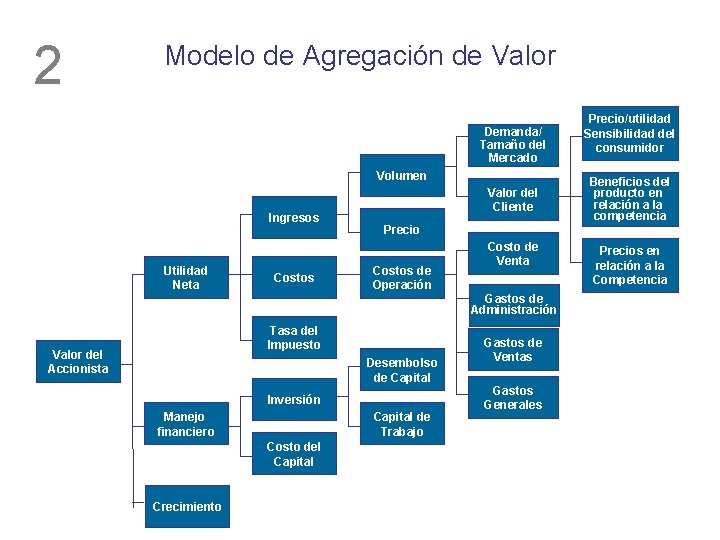 2

Modelo de Agregación de Valor

Valor del Accionista

Utilidad Neta

Manejo financiero

Crecimiento

Ingresos

Costos

Tasa del Impuesto

Inversión

Costo del Capital

Volumen

Precio

Costos de Operación

Desembolso de Capital

Capital de Trabajo

Demanda/ Tamaño del Mercado

Valor del Cliente

Costo de Venta

Gastos de Administración

Gastos de Ventas

Gastos Generales

Precio/utilidad Sensibilidad del consumidor

Beneficios del producto en relación a la competencia

Precios en relación a la Competencia